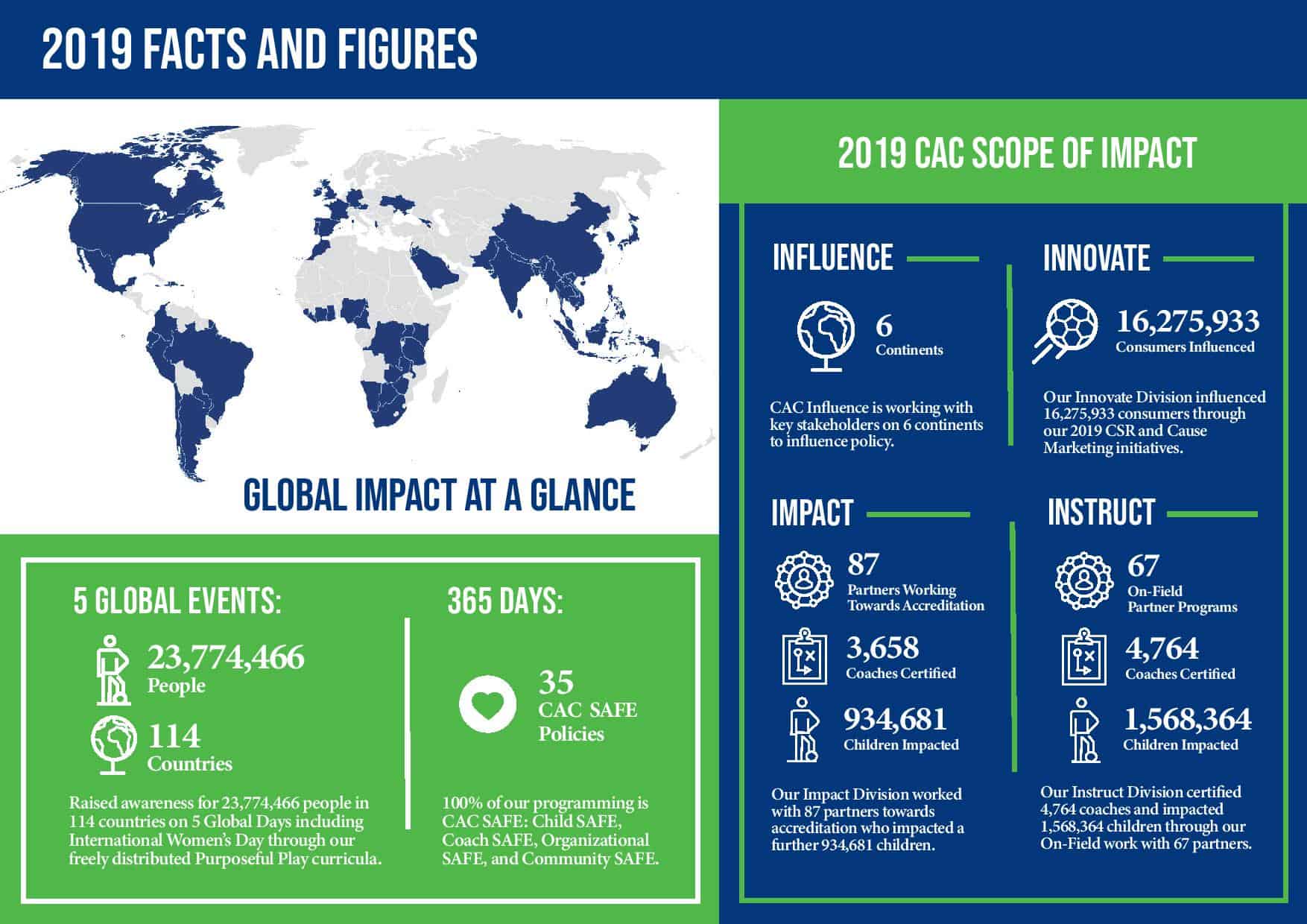 2019 FACTS AND FIGURES

GLOBAL IMPACT AT A GLANCE

5 GLOBAL EVENTS:

23,774,466
People

114
Countries

Raised awareness for 23,774,466 people in 114 countries on 5 Global Days including International Women's Day through our freely distributed Purposeful Play curricula.

365 DAYS:

35
CAC SAFE
Policies

100% of our programming is CAC SAFE: Child SAFE, Coach SAFE, Organizational SAFE, and Community SAFE.

2019 CAC SCOPE OF IMPACT

INFLUENCE

6
Continents

CAC Influence is working with key stakeholders on 6 continents to influence policy.

INNOVATE

16,275,933
Consumers Influenced

Our Innovate Division influenced 16,275,933 consumers through our 2019 CSR and Cause Marketing initiatives.

IMPACT

87
Partners Working Towards Accreditation

3,658
Coaches Certified

934,681
Children Impacted

Our Impact Division worked with 87 partners towards accreditation who impacted a further 934,681 children.

INSTRUCT

67
On-Field Partner Programs

4,764
Coaches Certified

1,568,364
Children Impacted

Our Instruct Division certified 4,764 coaches and impacted 1,568,364 children through our On-Field work with 67 partners.